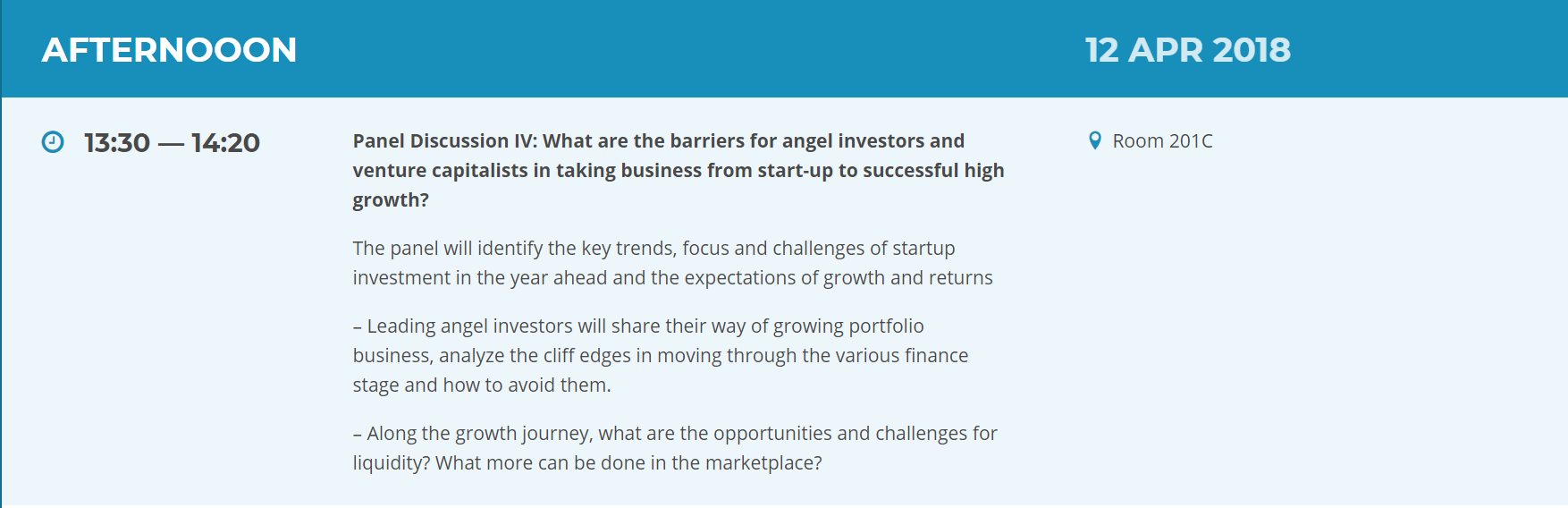 AFTERNOOON

12 APR 2018

13:30 — 14:20

Panel Discussion IV: What are the barriers for angel investors and venture capitalists in taking business from start-up to successful high growth?

The panel will identify the key trends, focus and challenges of startup investment in the year ahead and the expectations of growth and returns

– Leading angel investors will share their way of growing portfolio business, analyze the cliff edges in moving through the various finance stage and how to avoid them.

– Along the growth journey, what are the opportunities and challenges for liquidity? What more can be done in the marketplace?

Room 201C